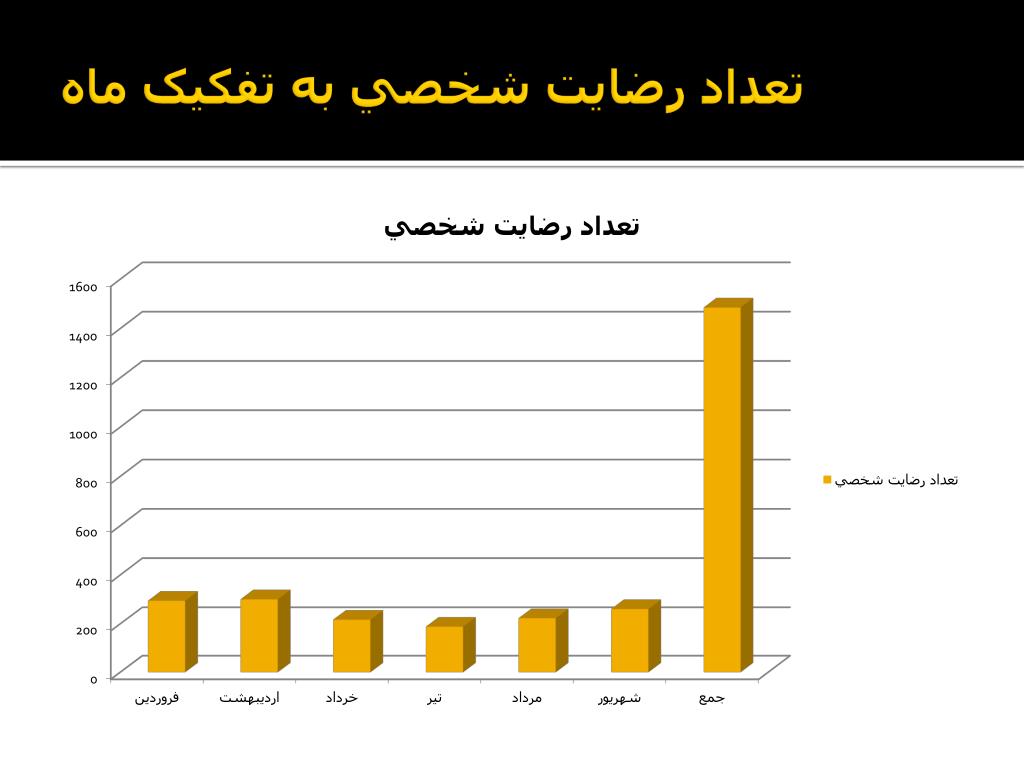 تعداد رضايت شخصي به تفکيک ماه

تعداد رضايت شخصي

1600
1400
1200
1000
800
600
400
200
0

فروردين
ارديبهشت
خرداد
تير
مرداد
شهريور
جمع

تعداد رضايت شخصي